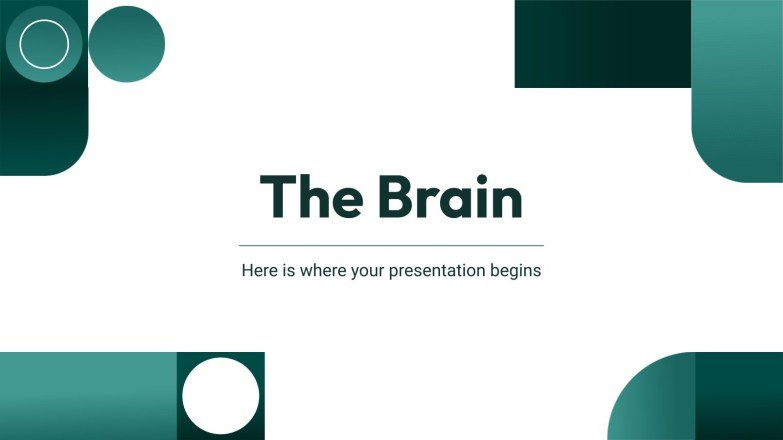 The Brain

Here is where your presentation begins